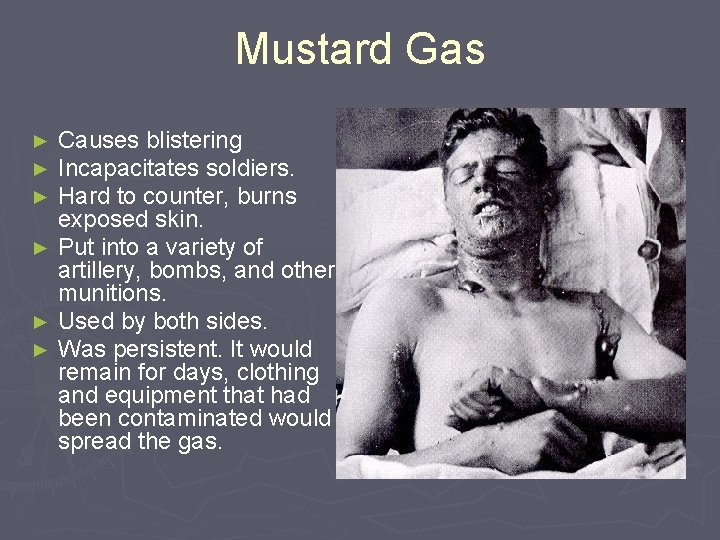 Mustard Gas

► Causes blistering
► Incapacitates soldiers.
► Hard to counter, burns exposed skin.
► Put into a variety of artillery, bombs, and other munitions.
► Used by both sides.
► Was persistent. It would remain for days, clothing and equipment that had been contaminated would spread the gas.